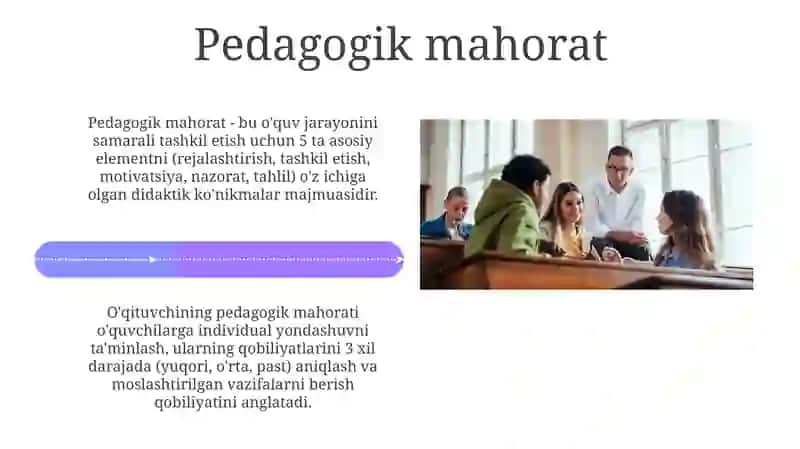 Pedagogik mahorat

Pedagogik mahorat - bu o'quv jarayonini samarali tashkil etish uchun 5 ta asosiy elementni (rejalashtirish, tashkil etish, motivatsiya, nazorat, tahlil) o'z ichiga olgan didaktik ko'nikmalar majmuasidir.

O'qituvchining pedagogik mahorati o'quvchilarga individual yondashuvni ta'minlash, ularning qobiliyatlarini 3 xil darajada (yuqori, o'rta, past) aniqlash va moslashtirilgan vazifalarni berish qobiliyatini anglatadi.